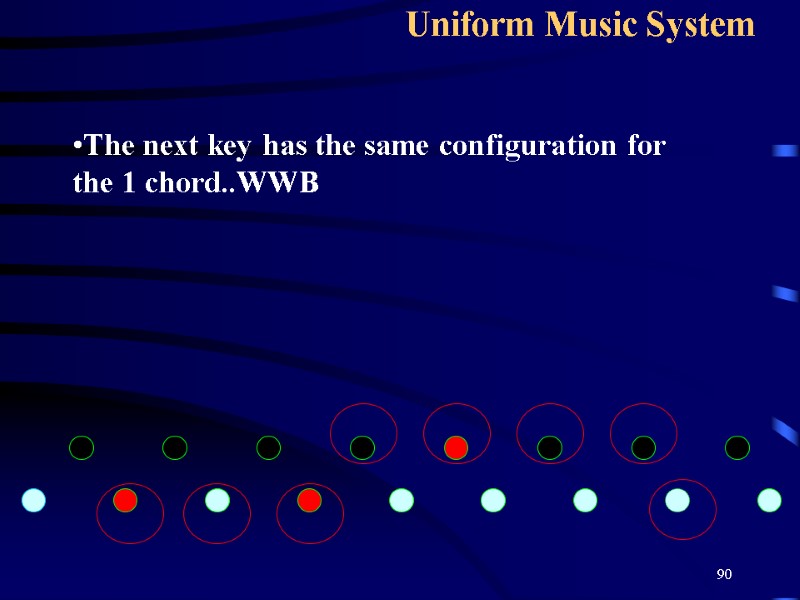 Uniform Music System

•The next key has the same configuration for the 1 chord..WWB

90